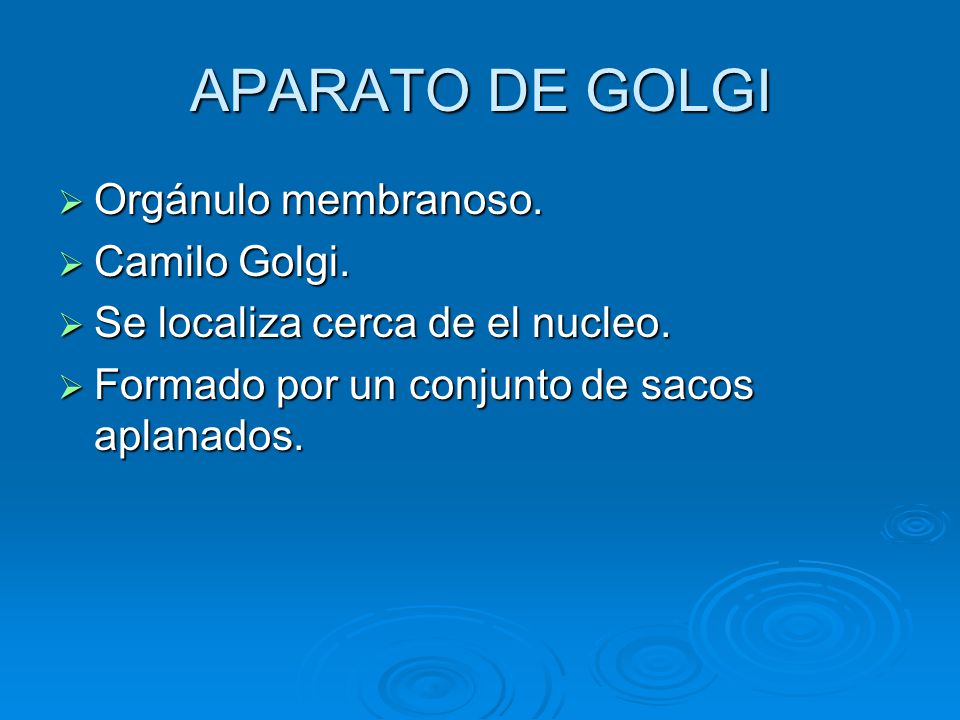 APARATO DE GOLGI

➢ Orgánulo membranoso.
➢ Camilo Golgi.
➢ Se localiza cerca de el nucleo.
➢ Formado por un conjunto de sacos aplanados.